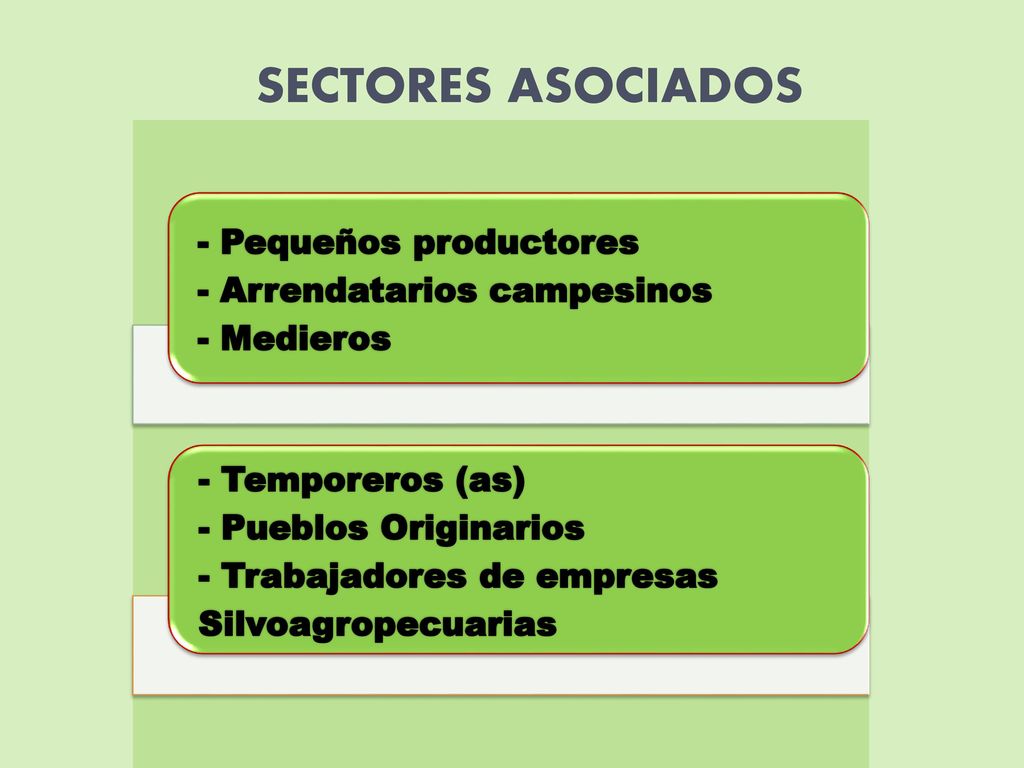 SECTORES ASOCIADOS

- Pequeños productores
- Arrendatarios campesinos
- Medieros

- Temporeros (as)
- Pueblos Originarios
- Trabajadores de empresas Silvoagropecuarias